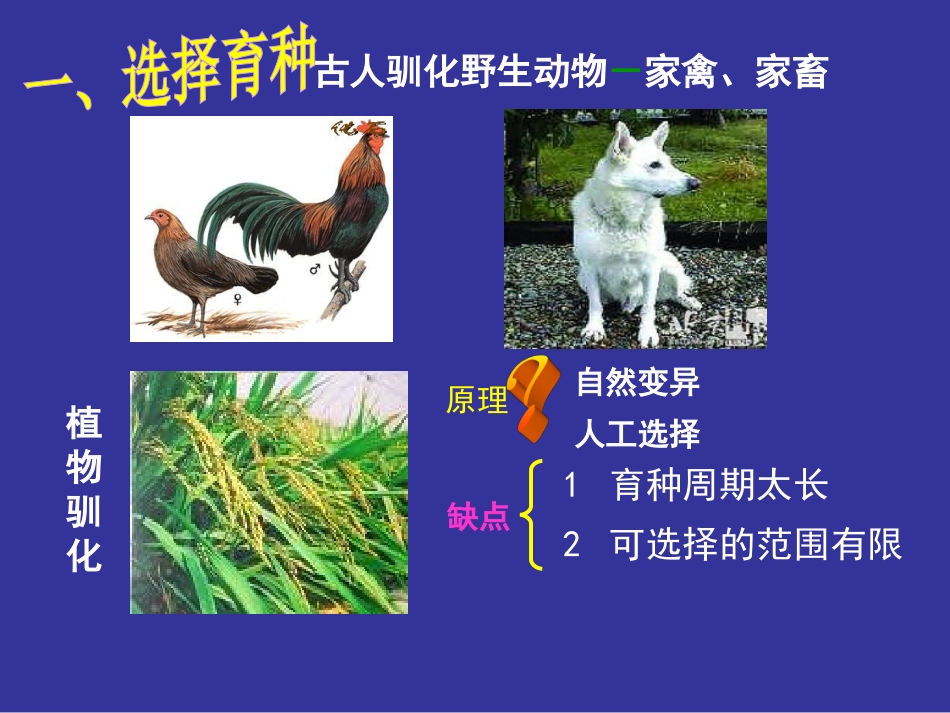 一、选择育种 古人驯化野生动物—家禽、家畜

♀ ♂

植物驯化

原理 自然变异
人工选择

缺点 1 育种周期太长
2 可选择的范围有限